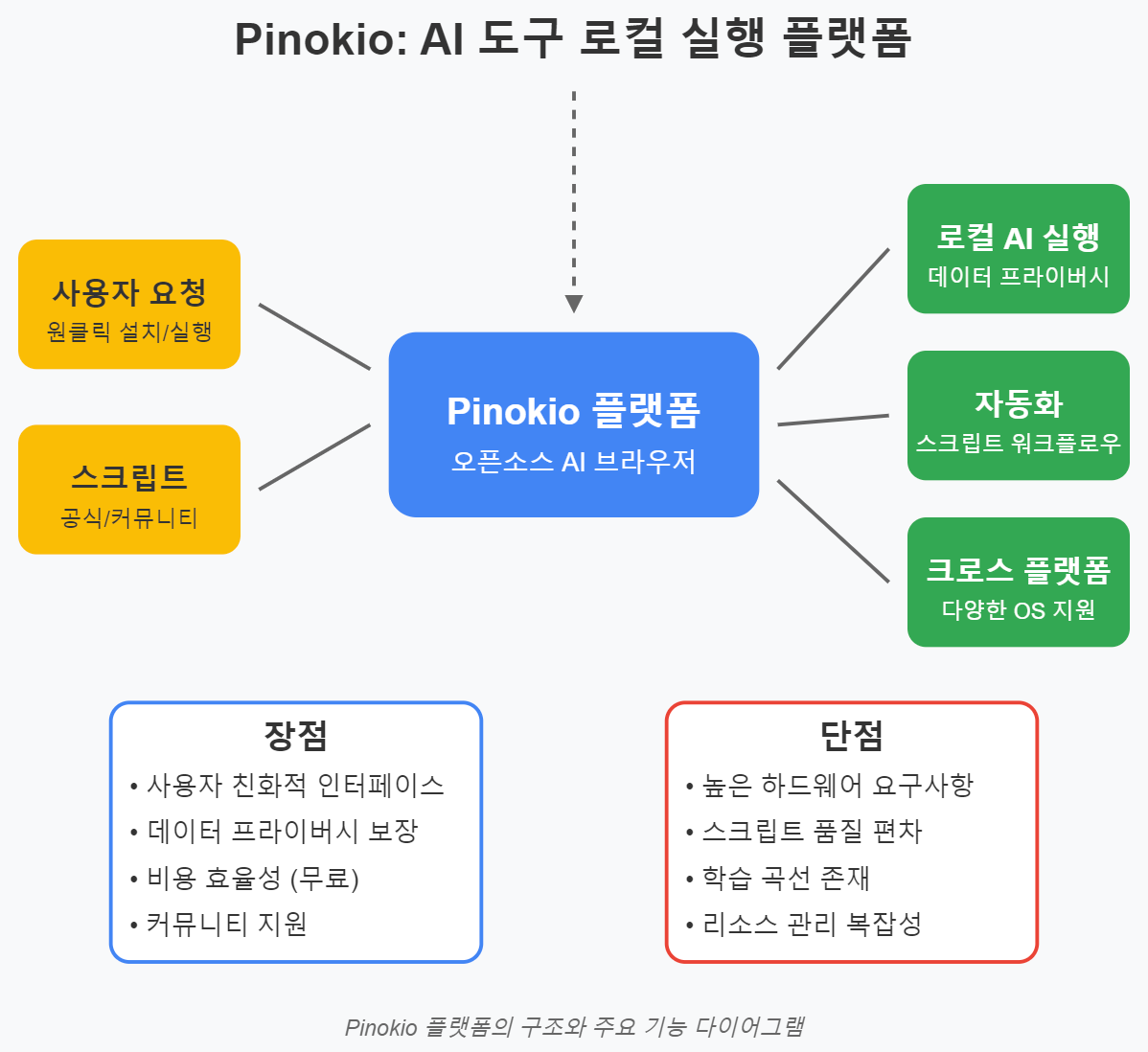 Pinokio: AI 도구 로컬 실행 플랫폼

사용자 요청
원클릭 설치/실행

스크립트
공식/커뮤니티

Pinokio 플랫폼
오픈소스 AI 브라우저

로컬 AI 실행
데이터 프라이버시

자동화
스크립트 워크플로우

크로스 플랫폼
다양한 OS 지원

장점
• 사용자 친화적 인터페이스
• 데이터 프라이버시 보장
• 비용 효율성 (무료)
• 커뮤니티 지원

단점
• 높은 하드웨어 요구사항
• 스크립트 품질 편차
• 학습 곡선 존재
• 리소스 관리 복잡성

Pinokio 플랫폼의 구조와 주요 기능 다이어그램